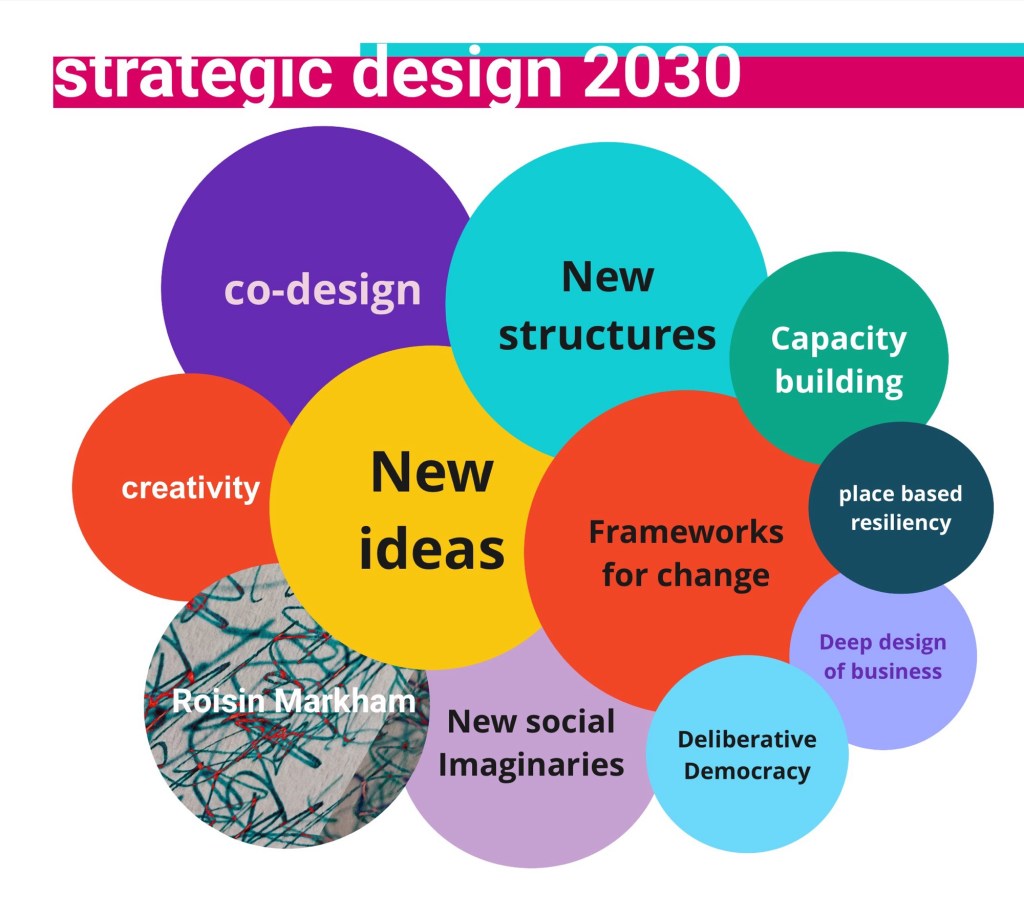 strategic design 2030

co-design

New structures

Capacity building

creativity

New ideas

Frameworks for change

place based resiliency

Deep design of business

Roisin Markham

New social Imaginaries

Deliberative Democracy